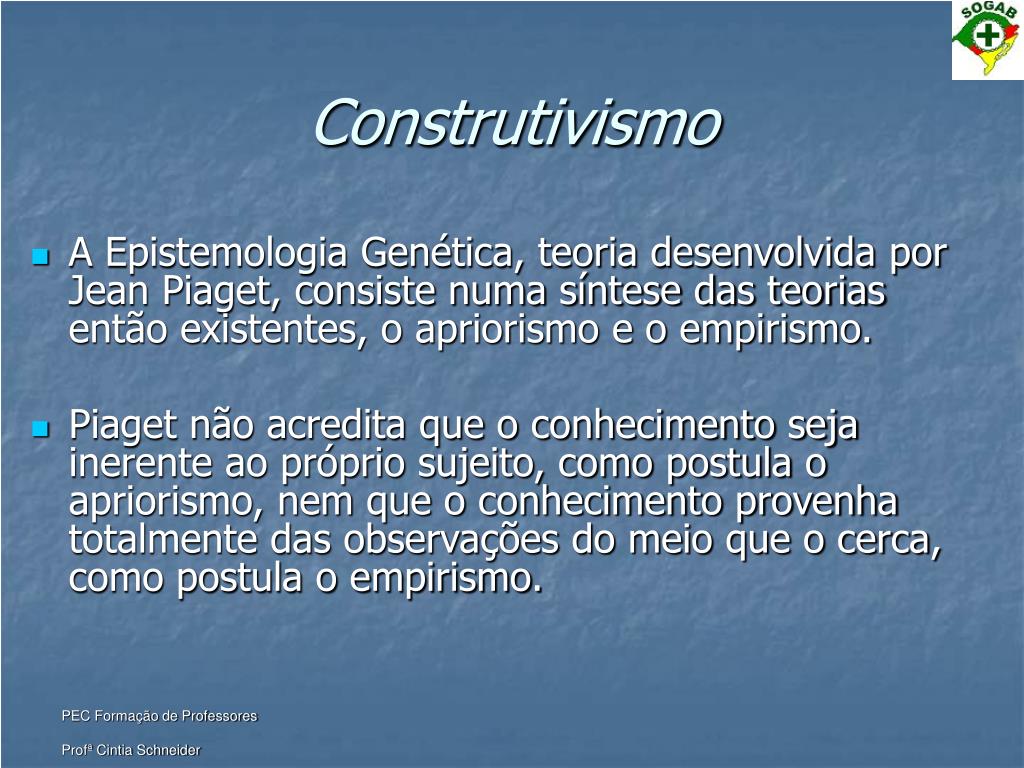 SOGAB

Construtivismo

A Epistemologia Genética, teoria desenvolvida por Jean Piaget, consiste numa síntese das teorias então existentes, o apriorismo e o empirismo.

Piaget não acredita que o conhecimento seja inerente ao próprio sujeito, como postula o apriorismo, nem que o conhecimento provenha totalmente das observações do meio que o cerca, como postula o empirismo.

PEC Formação de Professores

Profª Cintia Schneider